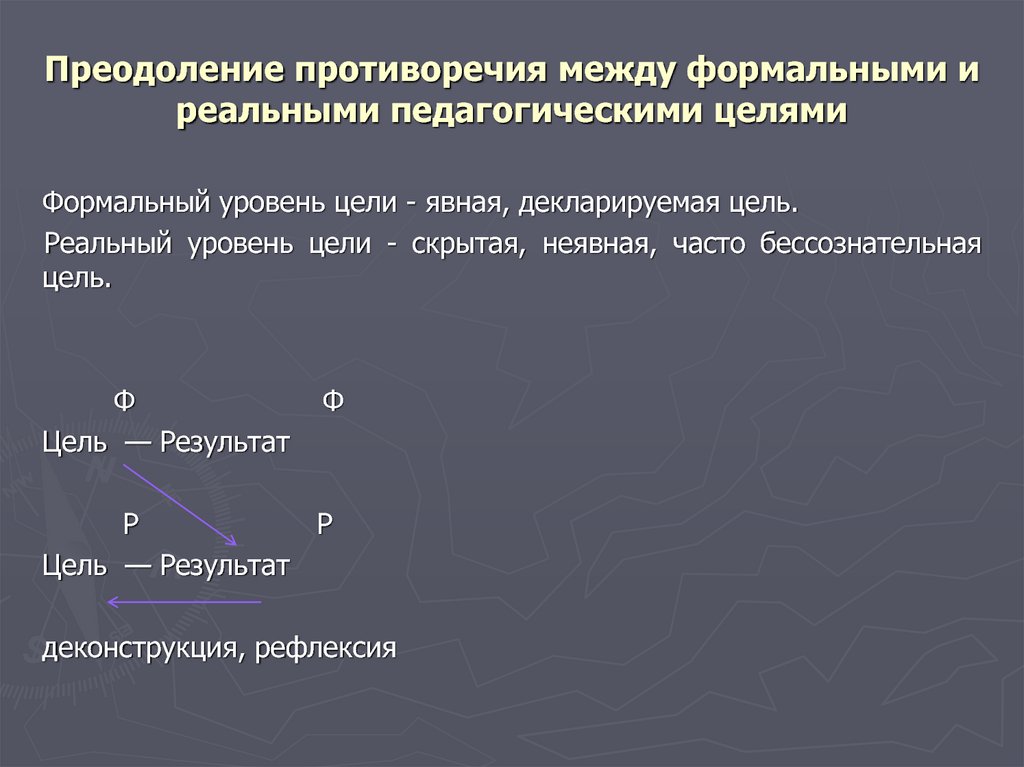 Преодоление противоречия между формальными и реальными педагогическими целями

Формальный уровень цели - явная, декларируемая цель.

Реальный уровень цели - скрытая, неявная, часто бессознательная цель.

Ф Ф
Цель — Результат

Р Р
Цель — Результат

деконструкция, рефлексия